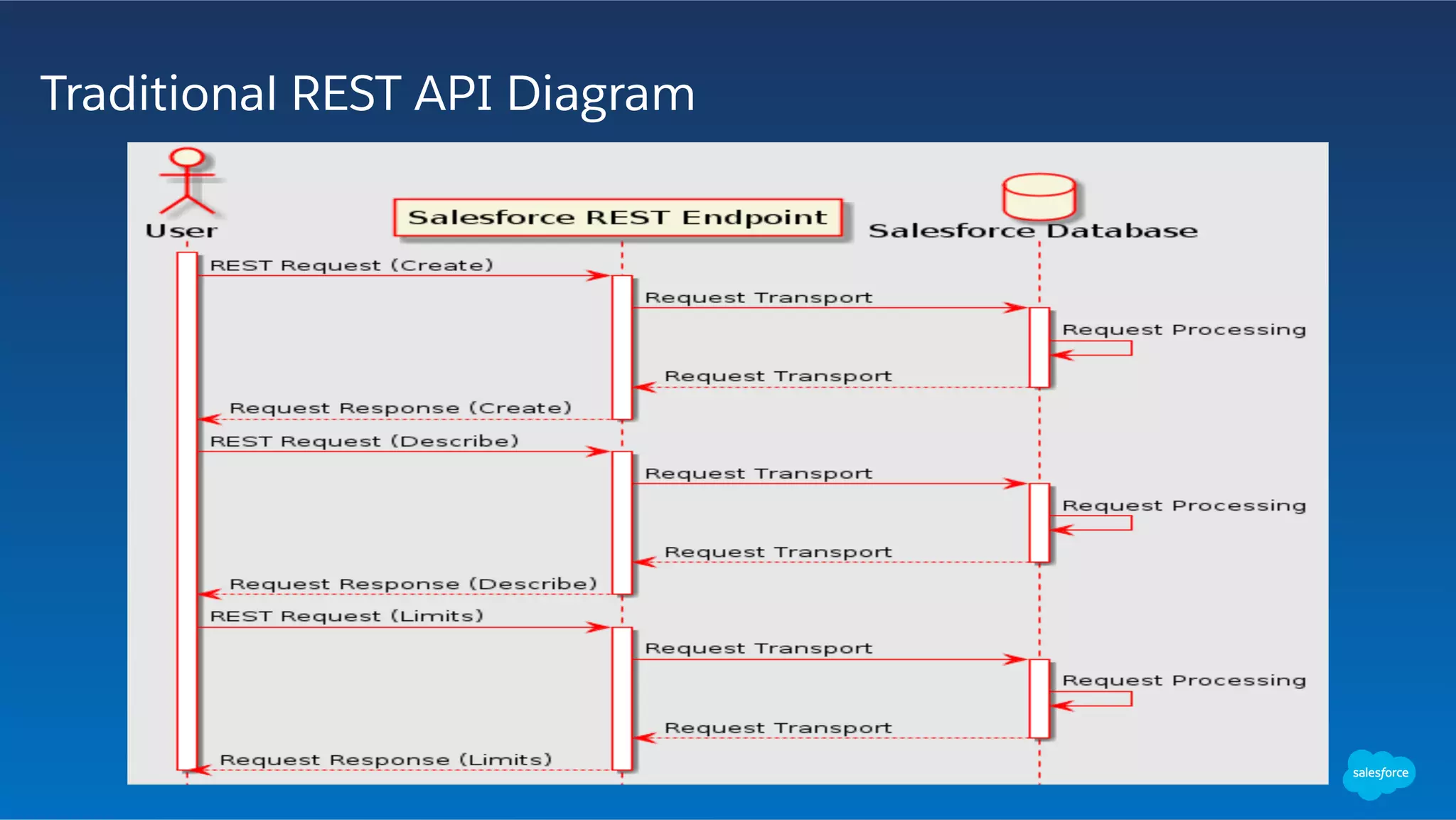 Traditional REST API Diagram

User

Salesforce REST Endpoint

Salesforce Database

REST Request (Create)

Request Transport

Request Processing

Request Transport

Request Response (Create)

REST Request (Describe)

Request Transport

Request Processing

Request Transport

Request Response (Describe)

REST Request (Limits)

Request Transport

Request Processing

Request Transport

Request Response (Limits)

salesforce